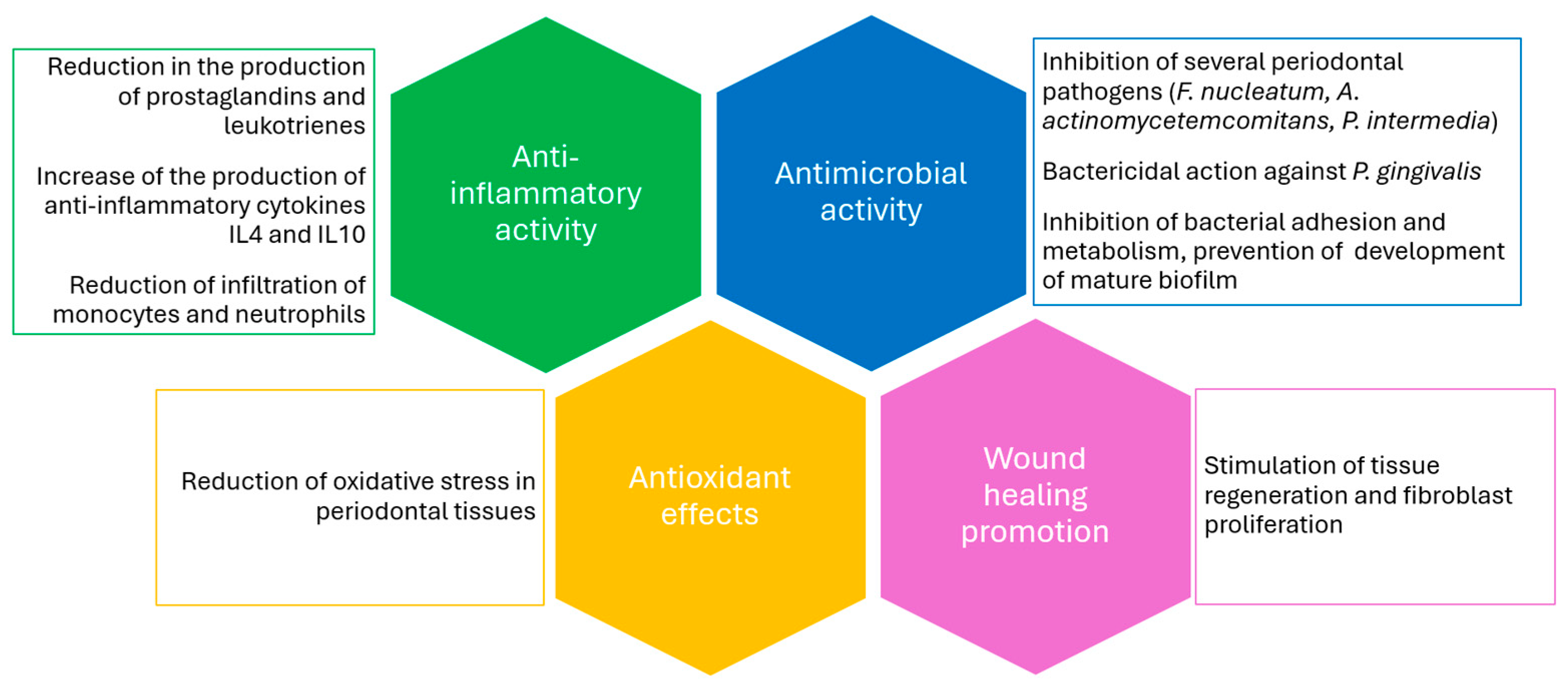 Reduction in the production of prostaglandins and leukotrienes

Increase of the production of anti-inflammatory cytokines IL4 and IL10

Reduction of infiltration of monocytes and neutrophils

Anti-inflammatory activity

Antimicrobial activity

Inhibition of several periodontal pathogens (F. nucleatum, A. actinomycetemcomitans, P. intermedia)

Bactericidal action against P. gingivalis

Inhibition of bacterial adhesion and metabolism, prevention of development of mature biofilm

Reduction of oxidative stress in periodontal tissues

Antioxidant effects

Wound healing promotion

Stimulation of tissue regeneration and fibroblast proliferation